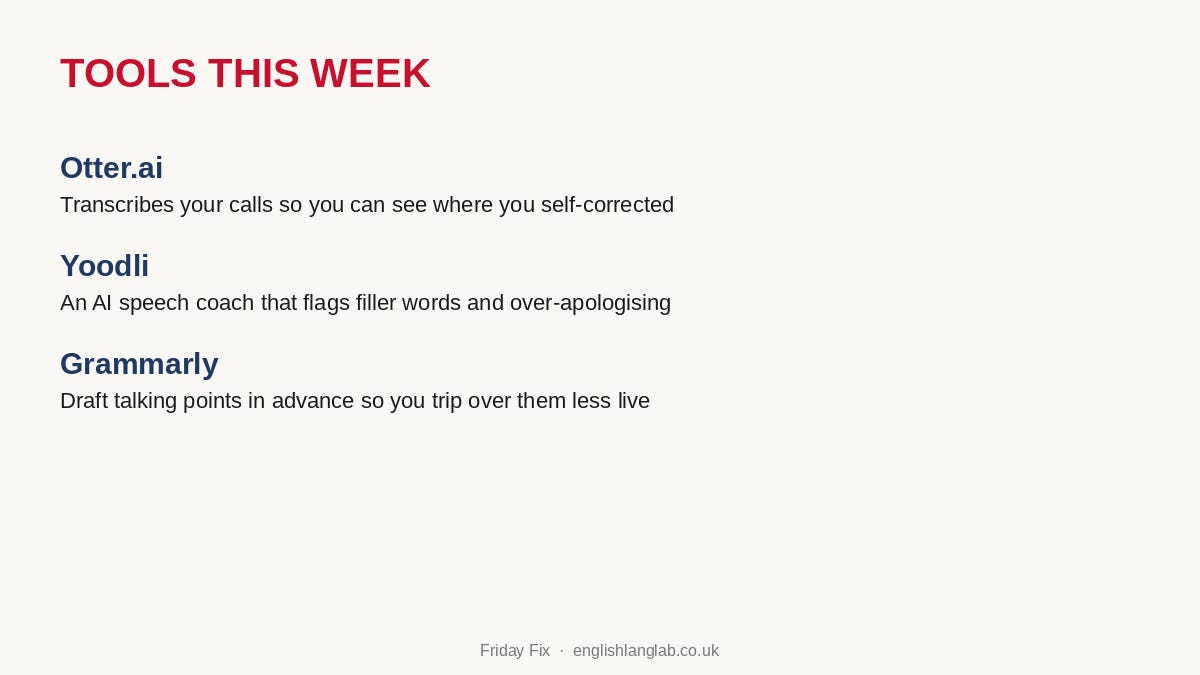 TOOLS THIS WEEK

Otter.ai
Transcribes your calls so you can see where you self-corrected

Yoodli
An AI speech coach that flags filler words and over-apologising

Grammarly
Draft talking points in advance so you trip over them less live

Friday Fix · englishlanglab.co.uk